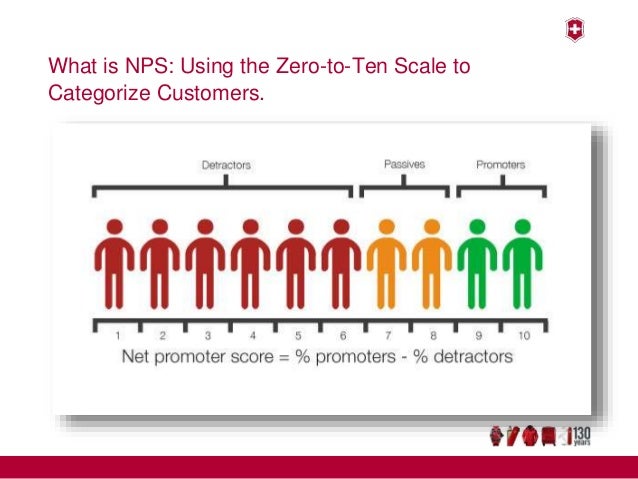 What is NPS: Using the Zero-to-Ten Scale to Categorize Customers.

Detractors

Passives

Promoters

1 2 3 4 5 6 7 8 9 10

Net promoter score = % promoters - % detractors

130 years